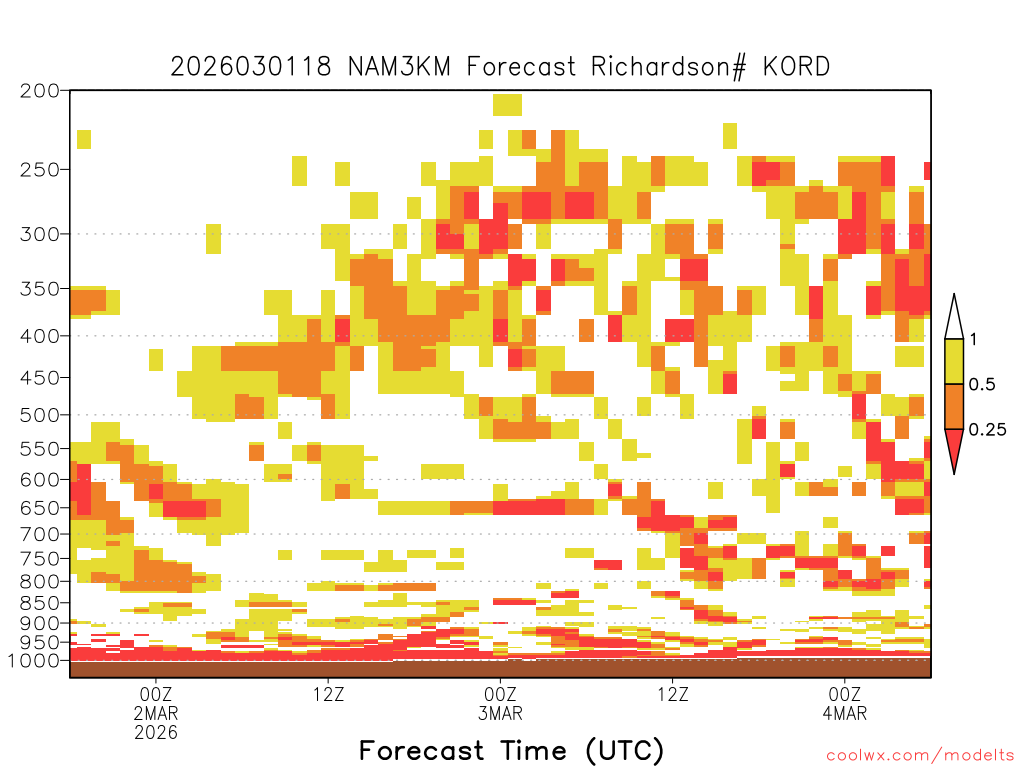 2026030118 NAM3KM Forecast Richardson# KORD

200
250
300
350
400
450
500
550
600
650
700
750
800
850
900
950
1000

1
0.5
0.25

00Z
2MAR
2026

12Z

00Z
3MAR

12Z

00Z
4MAR

Forecast Time (UTC)

coolwx.com/modelts